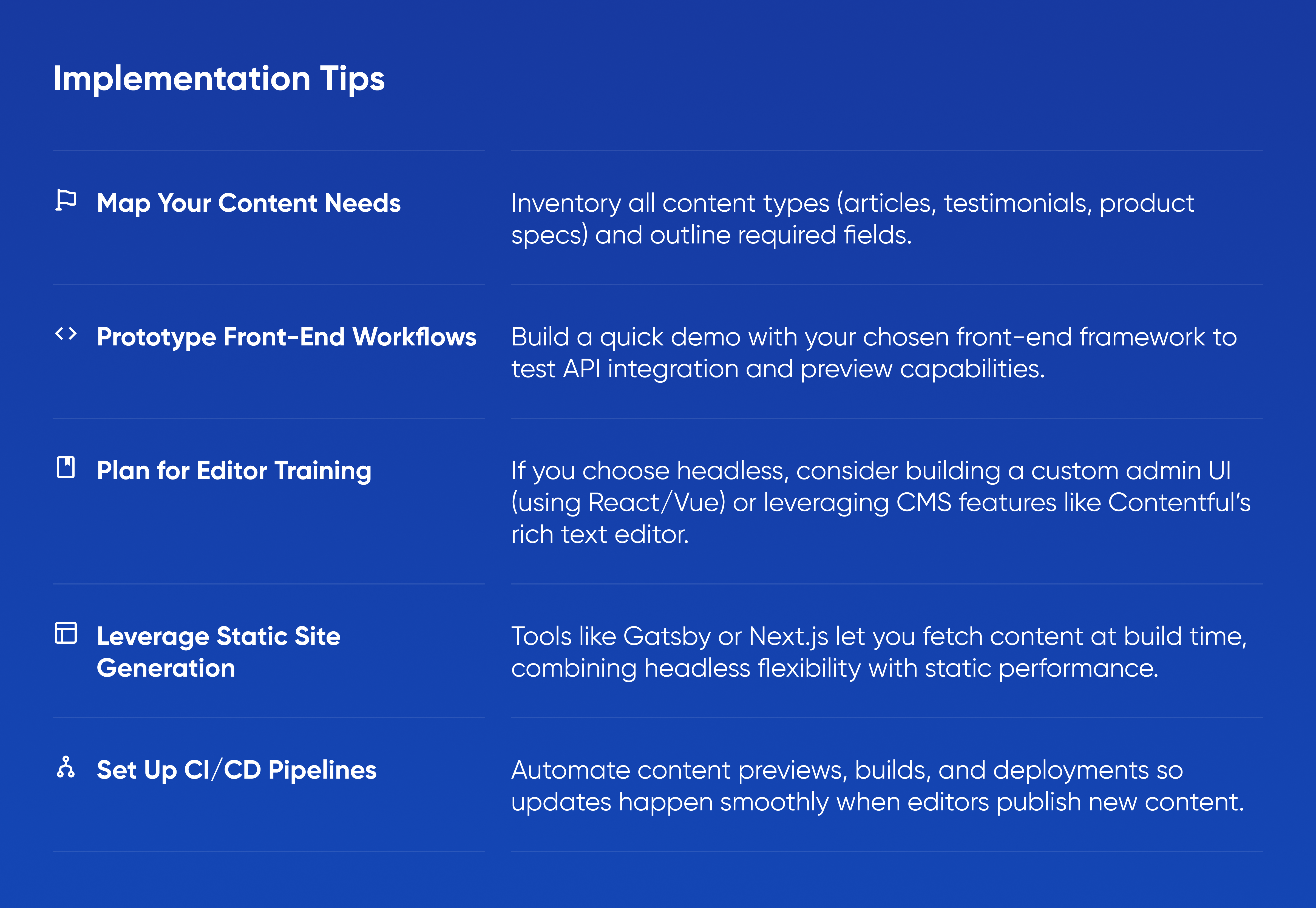 Implementation Tips

| | |
|---|---|
| Map Your Content Needs | Inventory all content types (articles, testimonials, product specs) and outline required fields. |
| Prototype Front-End Workflows | Build a quick demo with your chosen front-end framework to test API integration and preview capabilities. |
| Plan for Editor Training | If you choose headless, consider building a custom admin UI (using React/Vue) or leveraging CMS features like Contentful's rich text editor. |
| Leverage Static Site Generation | Tools like Gatsby or Next.js let you fetch content at build time, combining headless flexibility with static performance. |
| Set Up CI/CD Pipelines | Automate content previews, builds, and deployments so updates happen smoothly when editors publish new content. |